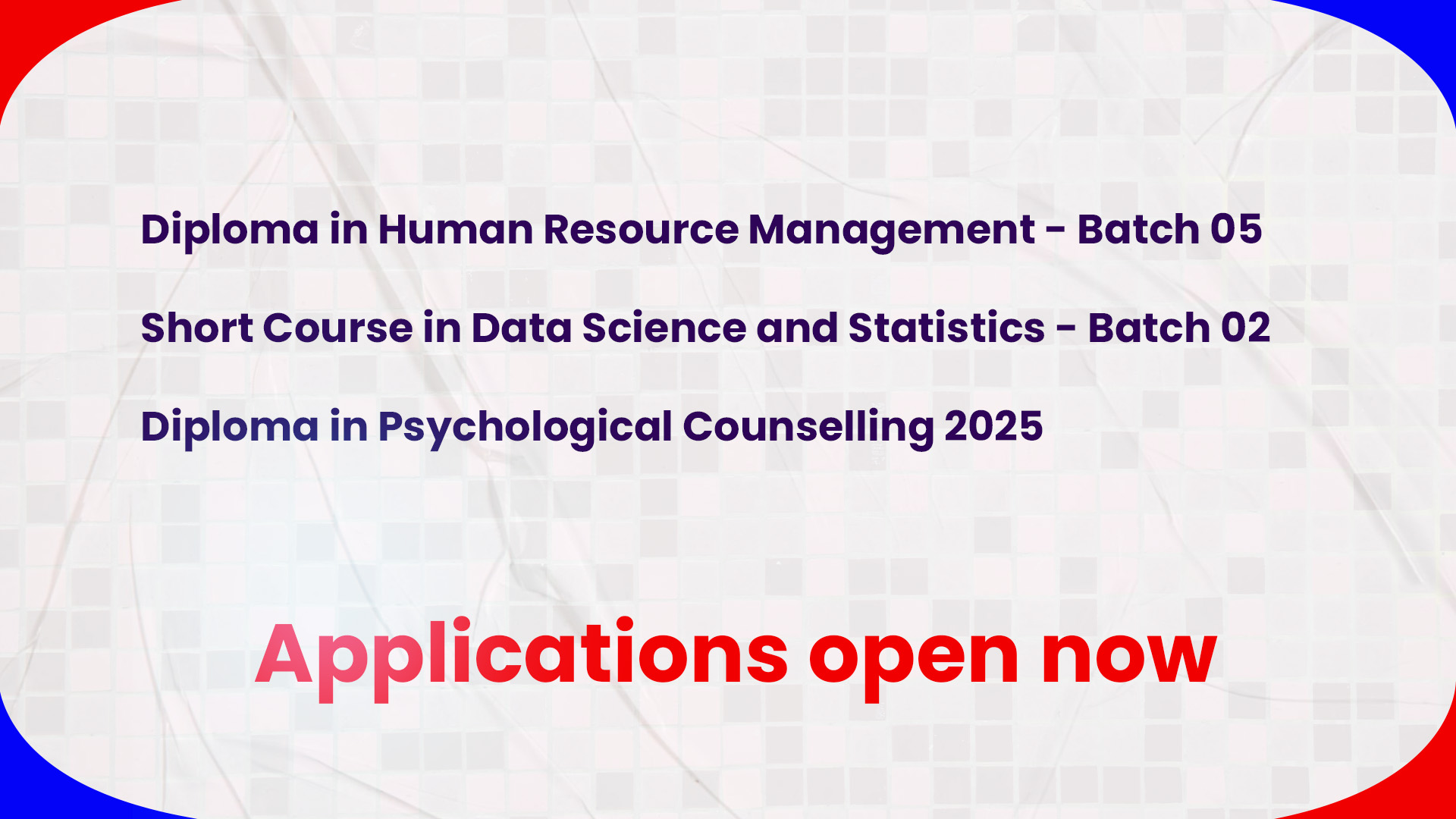 Diploma in Human Resource Management - Batch 05

Short Course in Data Science and Statistics - Batch 02

Diploma in Psychological Counselling 2025

Applications open now